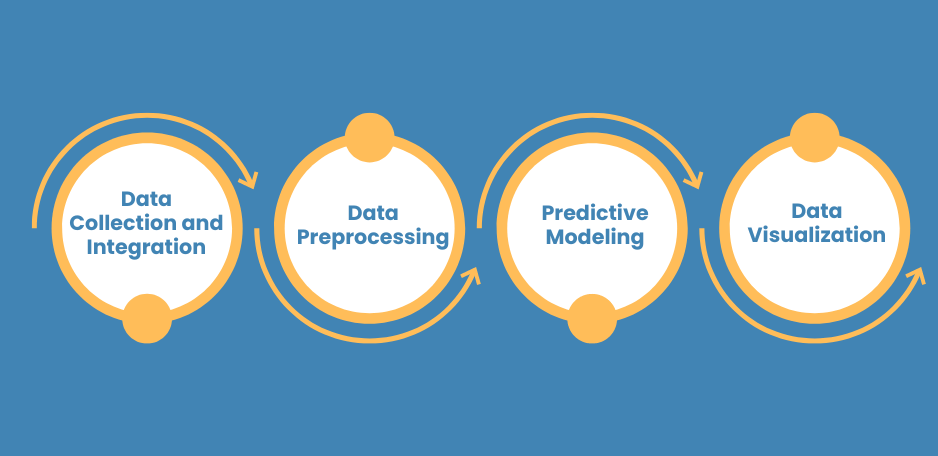 Data Collection and Integration

Data Preprocessing

Predictive Modeling

Data Visualization